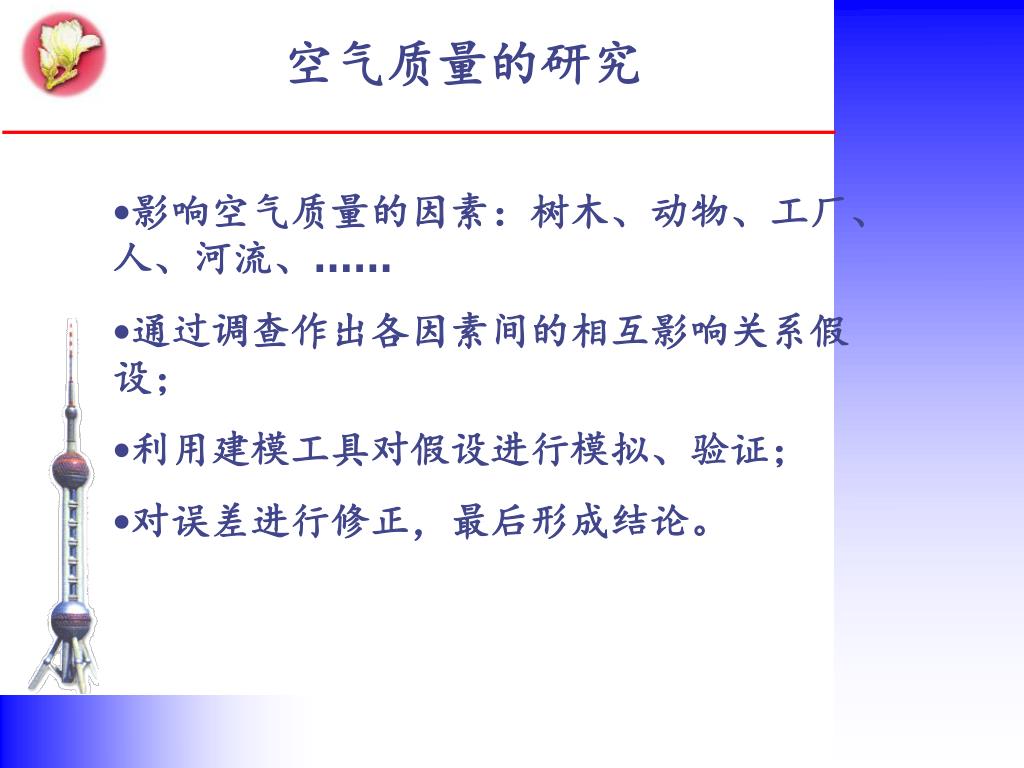 空气质量的研究

•影响空气质量的因素：树木、动物、工厂、人、河流、……

•通过调查作出各因素间的相互影响关系假设；

•利用建模工具对假设进行模拟、验证；

•对误差进行修正，最后形成结论。